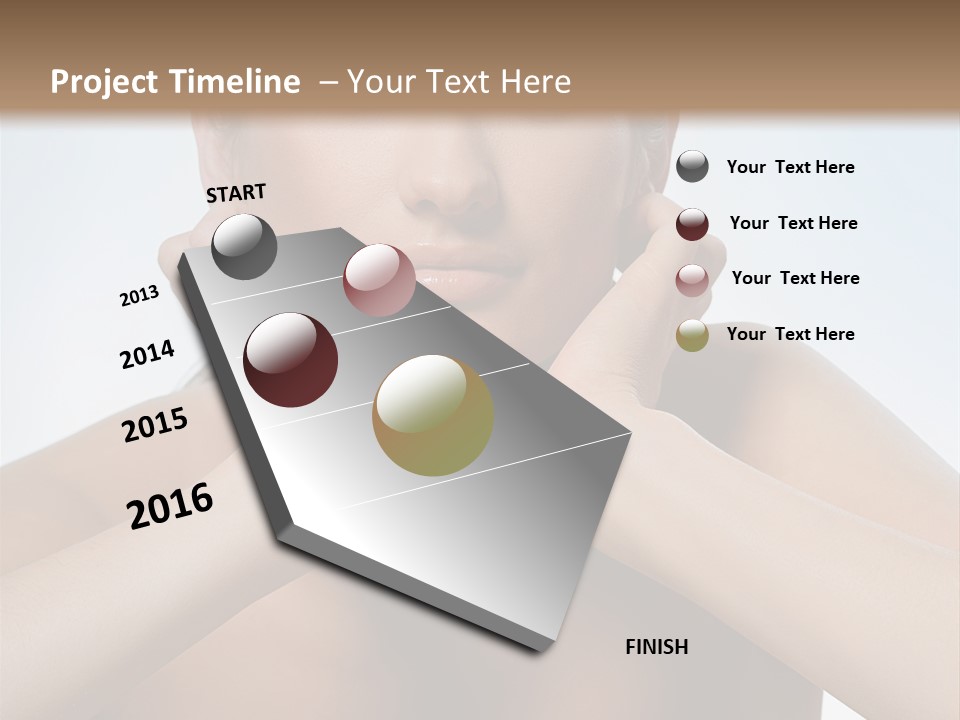 Project Timeline – Your Text Here

START

2013

2014

2015

2016

FINISH

Your Text Here

Your Text Here

Your Text Here

Your Text Here